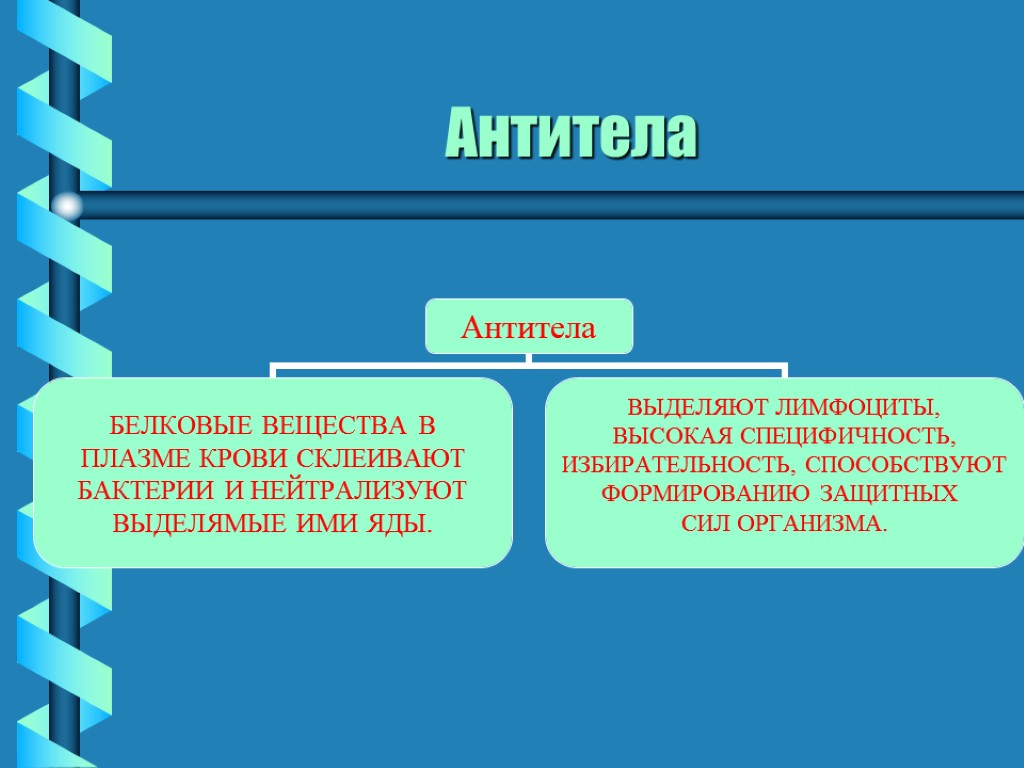 Антитела

Антитела

БЕЛКОВЫЕ ВЕЩЕСТВА В ПЛАЗМЕ КРОВИ СКЛЕИВАЮТ БАКТЕРИИ И НЕЙТРАЛИЗУЮТ ВЫДЕЛЯМЫЕ ИМИ ЯДЫ.

ВЫДЕЛЯЮТ ЛИМФОЦИТЫ, ВЫСОКАЯ СПЕЦИФИЧНОСТЬ, ИЗБИРАТЕЛЬНОСТЬ, СПОСОБСТВУЮТ ФОРМИРОВАНИЮ ЗАЩИТНЫХ СИЛ ОРГАНИЗМА.